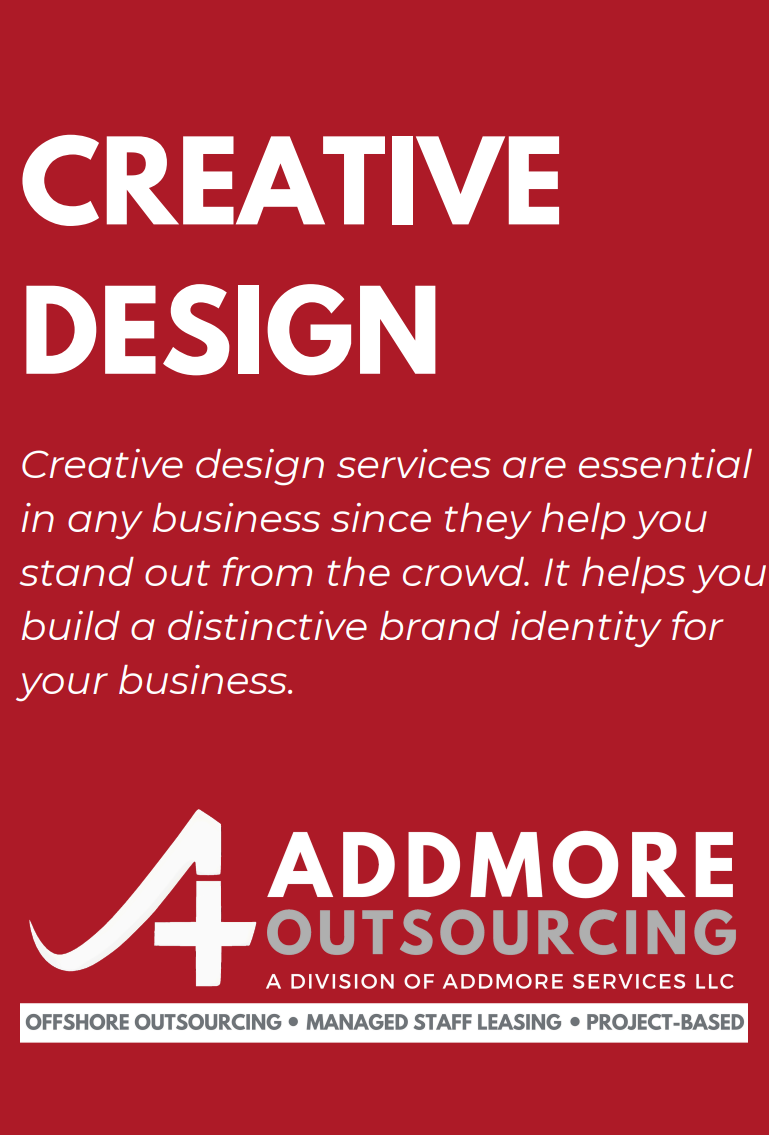 CREATIVE DESIGN

Creative design services are essential in any business since they help you stand out from the crowd. It helps you build a distinctive brand identity for your business.

ADDMORE OUTSOURCING
A DIVISION OF ADDMORE SERVICES LLC
OFFSHORE OUTSOURCING • MANAGED STAFF LEASING • PROJECT-BASED